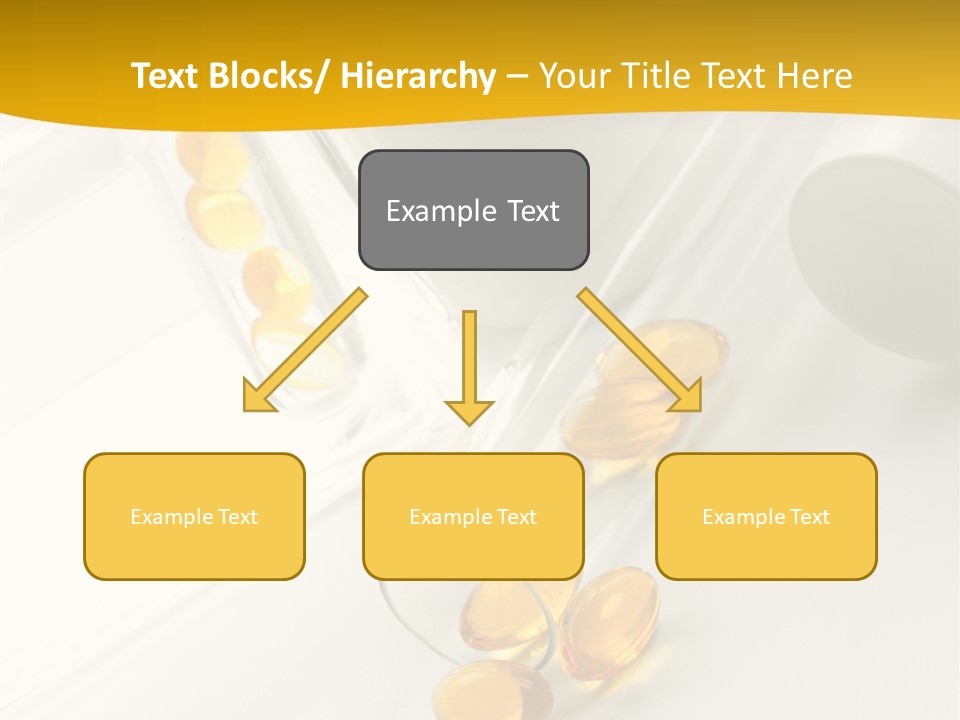 Text Blocks/ Hierarchy – Your Title Text Here

Example Text

Example Text

Example Text

Example Text